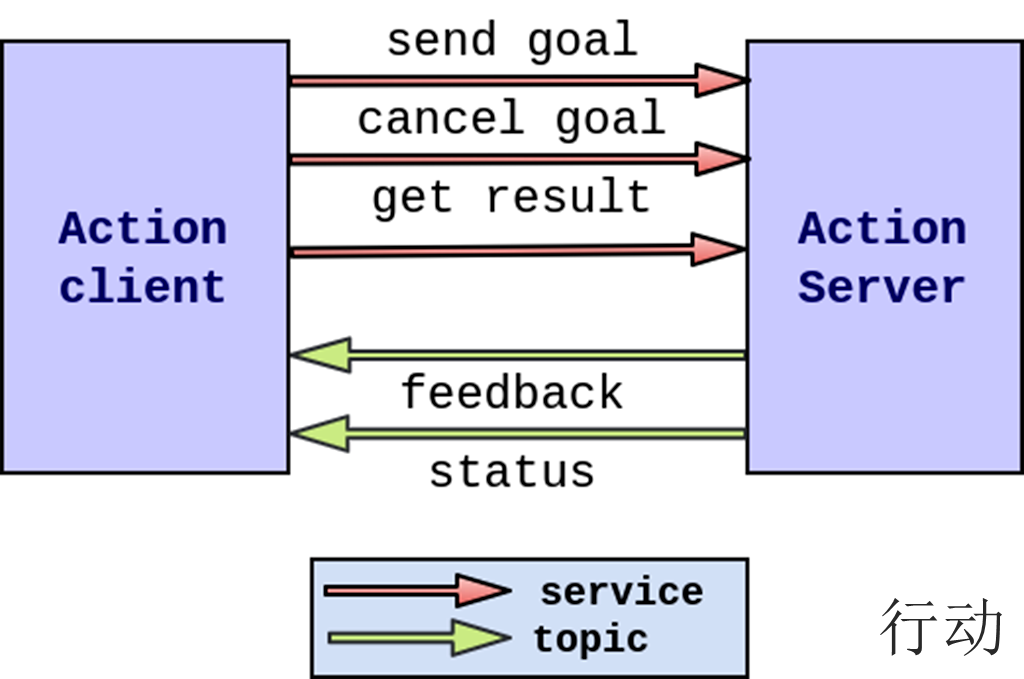 Action client

send goal

cancel goal

get result

feedback

status

Action Server

service
topic

行动